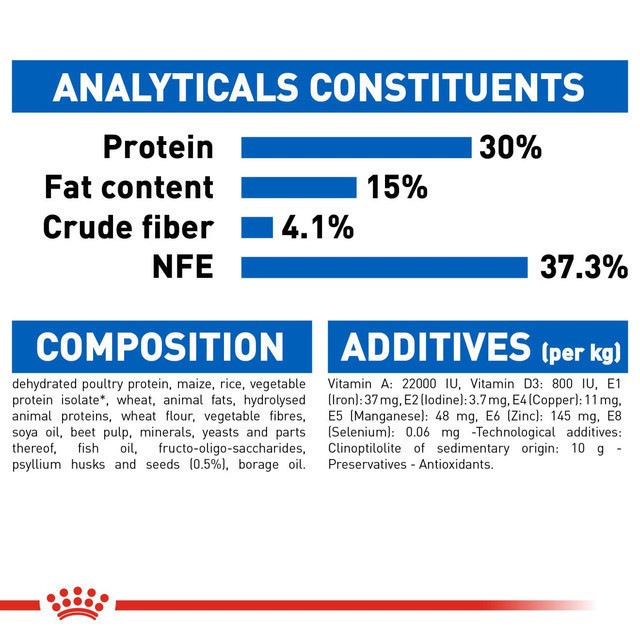 ANALYTICALS CONSTITUENTS

Protein 30%
Fat content 15%
Crude fiber 4.1%
NFE 37.3%

COMPOSITION

dehydrated poultry protein, maize, rice, vegetable protein isolate*, wheat, animal fats, hydrolysed animal proteins, wheat flour, vegetable fibres, soya oil, beet pulp, minerals, yeasts and parts thereof, fish oil, fructo-oligo-saccharides, psyllium husks and seeds (0.5%), borage oil.

ADDITIVES (per kg)

Vitamin A: 22000 IU, Vitamin D3: 800 IU, E1 (Iron): 37 mg, E2 (Iodine): 3.7 mg, E4 (Copper): 11 mg, E5 (Manganese): 48 mg, E6 (Zinc): 145 mg, E8 (Selenium): 0.06 mg -Technological additives: Clinoptilolite of sedimentary origin: 10 g - Preservatives - Antioxidants.